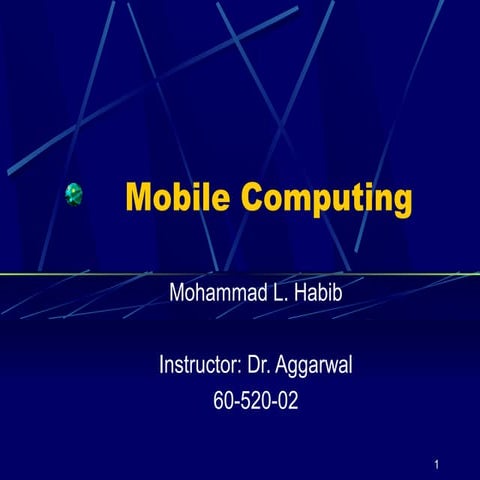 Mobile Computing

Mohammad L. Habib

Instructor: Dr. Aggarwal
60-520-02

1